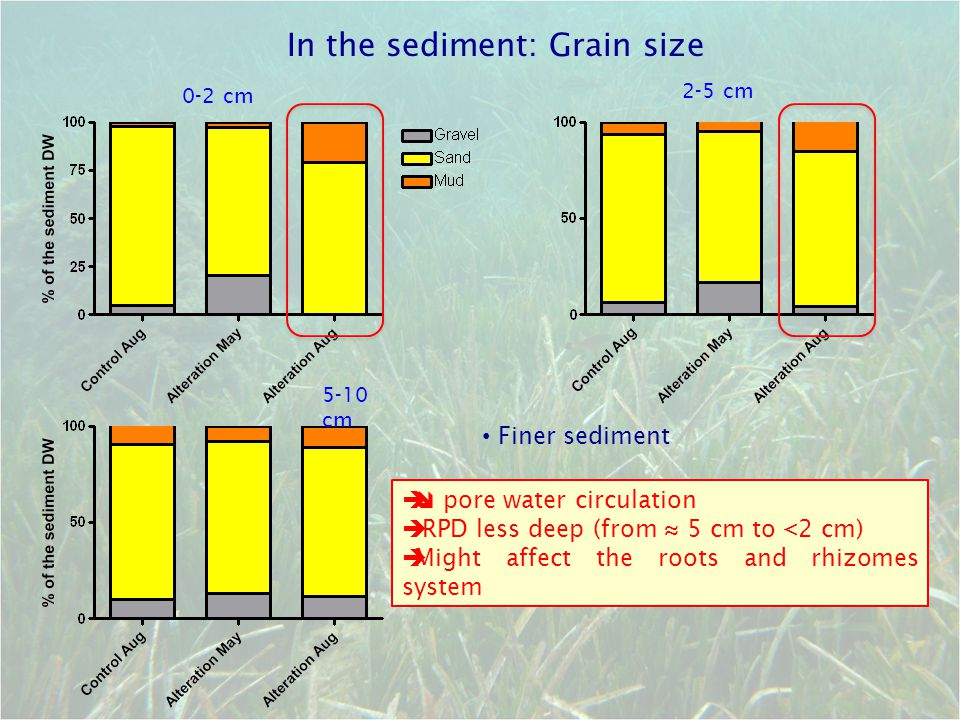 In the sediment: Grain size

0-2 cm

% of the sediment DW

100
75
50
25
0

Control Aug
Alteration May
Alteration Aug

Gravel
Sand
Mud

2-5 cm

100
50
0

Control Aug
Alteration May
Alteration Aug

5-10 cm

% of the sediment DW

100
50
0

Control Aug
Alteration May
Alteration Aug

• Finer sediment

➔↘ pore water circulation
➔RPD less deep (from ≈ 5 cm to <2 cm)
➔Might affect the roots and rhizomes system